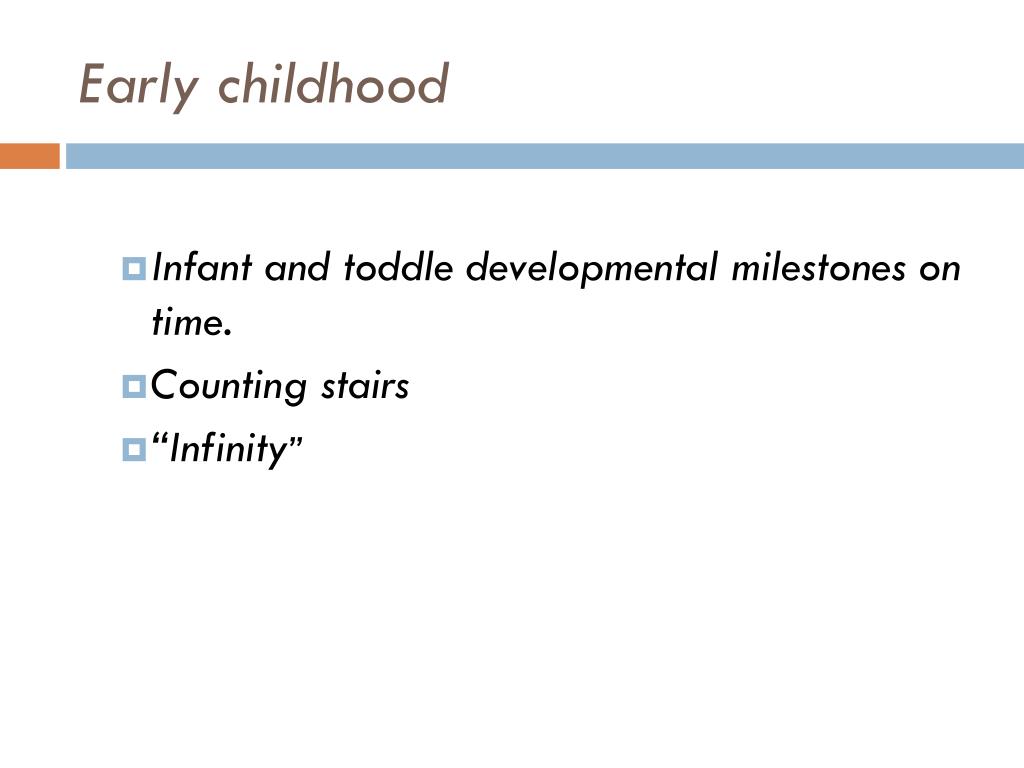 Early childhood

Infant and toddle developmental milestones on time.

Counting stairs

“Infinity”